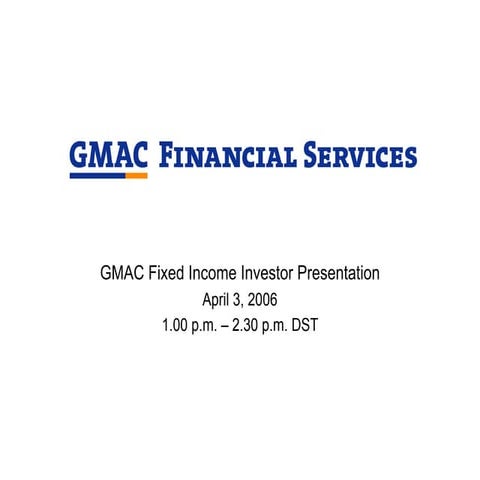 GMAC FINANCIAL SERVICES

GMAC Fixed Income Investor Presentation
April 3, 2006
1.00 p.m. – 2.30 p.m. DST